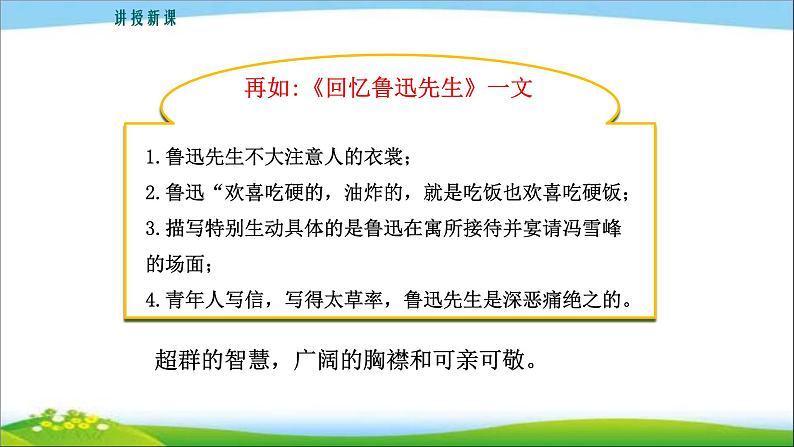 讲授新课

再如:《回忆鲁迅先生》一文

1.鲁迅先生不大注意人的衣裳;
2.鲁迅“欢喜吃硬的，油炸的，就是吃饭也欢喜吃硬饭;
3.描写特别生动具体的是鲁迅在寓所接待并宴请冯雪峰的场面;
4.青年人写信，写得太草率，鲁迅先生是深恶痛绝之的。

超群的智慧，广阔的胸襟和可亲可敬。